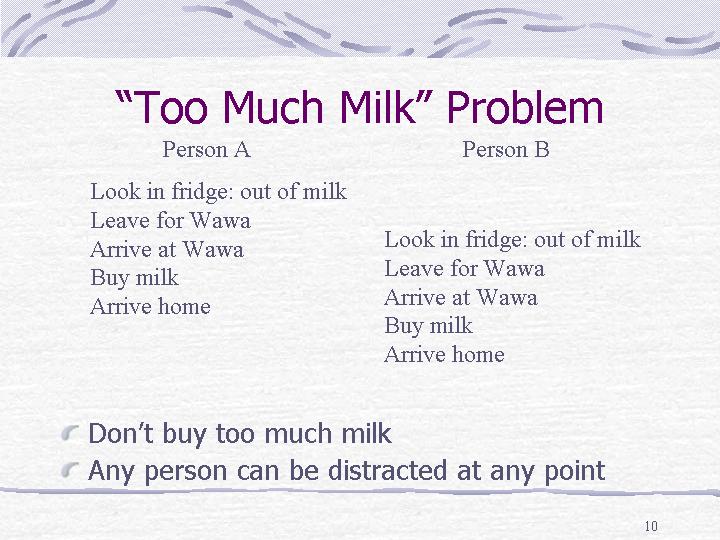 “Too Much Milk” Problem

Person A

Look in fridge: out of milk
Leave for Wawa
Arrive at Wawa
Buy milk
Arrive home

Person B

Look in fridge: out of milk
Leave for Wawa
Arrive at Wawa
Buy milk
Arrive home

Don’t buy too much milk
Any person can be distracted at any point

10